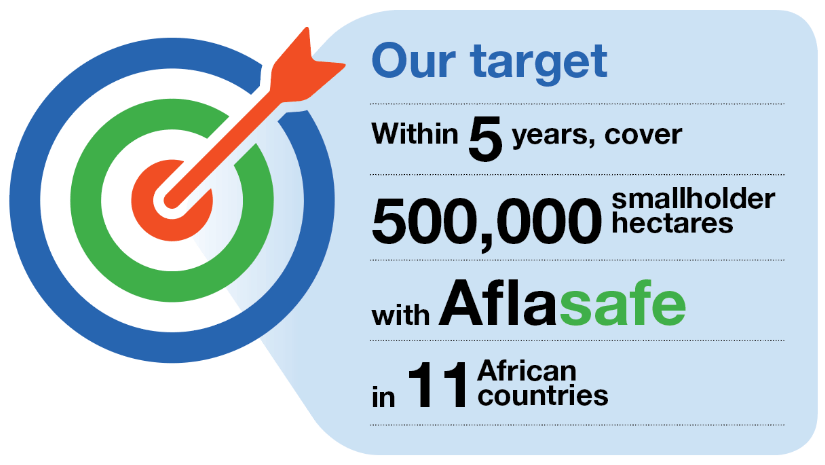 Our target

Within 5 years, cover

500,000 smallholder hectares

with Aflasafe

in 11 African countries